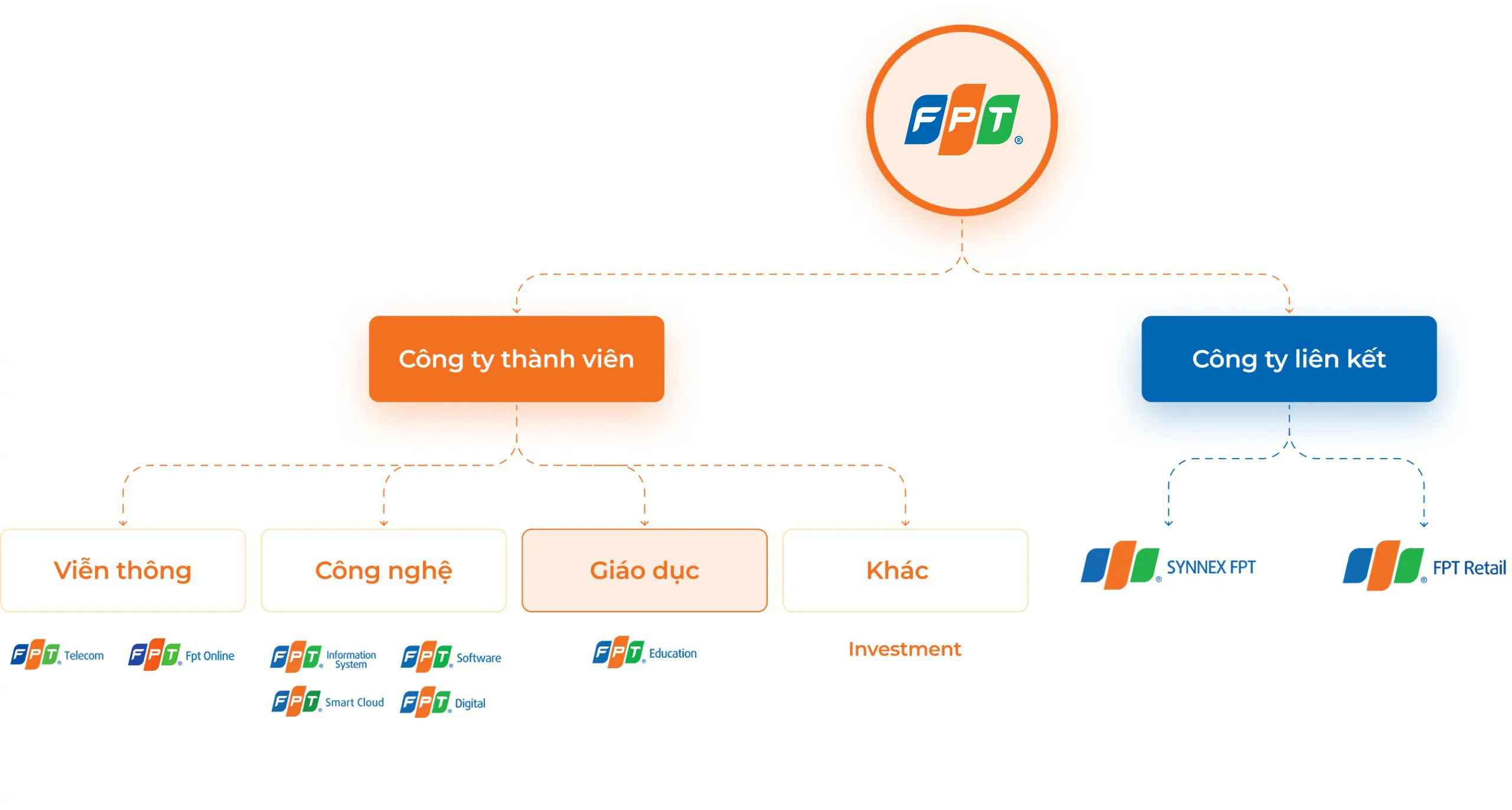 FPT

Công ty thành viên

Công ty liên kết

Viễn thông

Công nghệ

Giáo dục

Khác

SYNNEX FPT

FPT Retail

FPT Telecom

FPT Fpt Online

FPT Information System

FPT Software

FPT Smart Cloud

FPT Digital

FPT Education

Investment